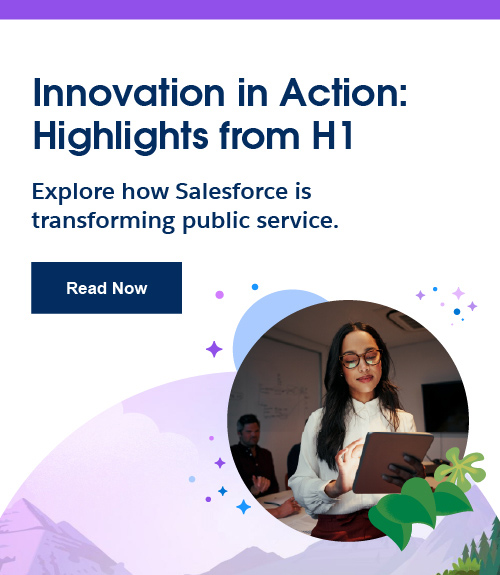 Innovation in Action: Highlights from H1

Explore how Salesforce is transforming public service.

Read Now